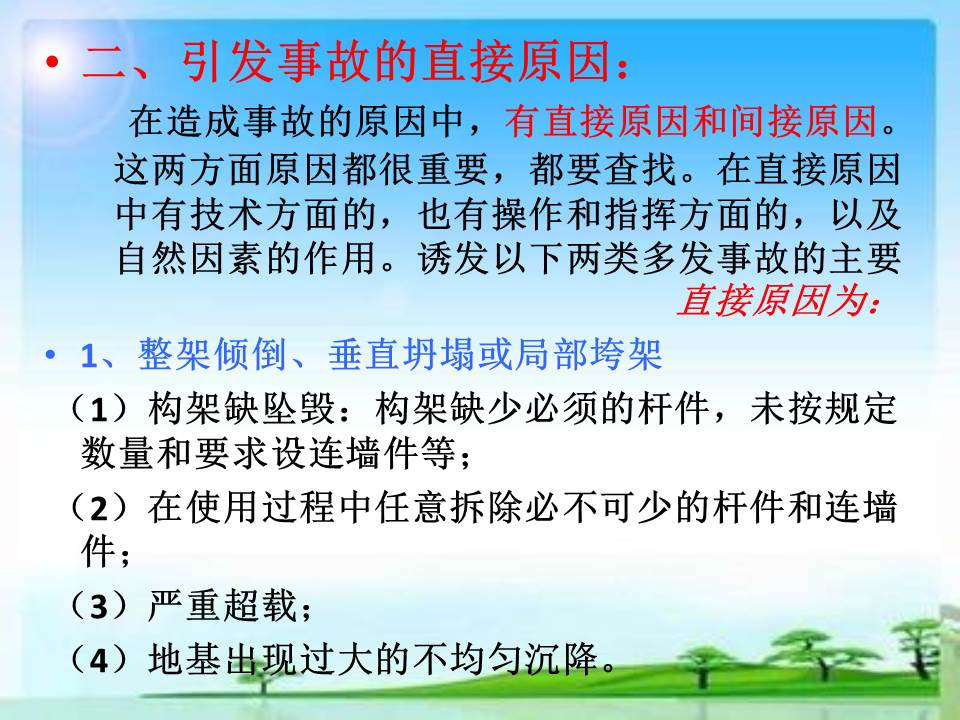 • 二、引发事故的直接原因：

在造成事故的原因中，有直接原因和间接原因。这两方面原因都很重要，都要查找。在直接原因中有技术方面的，也有操作和指挥方面的，以及自然因素的作用。诱发以下两类多发事故的主要直接原因为：

• 1、整架倾倒、垂直坍塌或局部垮架

（1）构架缺坠毁：构架缺少必须的杆件，未按规定数量和要求设连墙件等；

（2）在使用过程中任意拆除必不可少的杆件和连墙件；

（3）严重超载；

（4）地基出现过大的不均匀沉降。